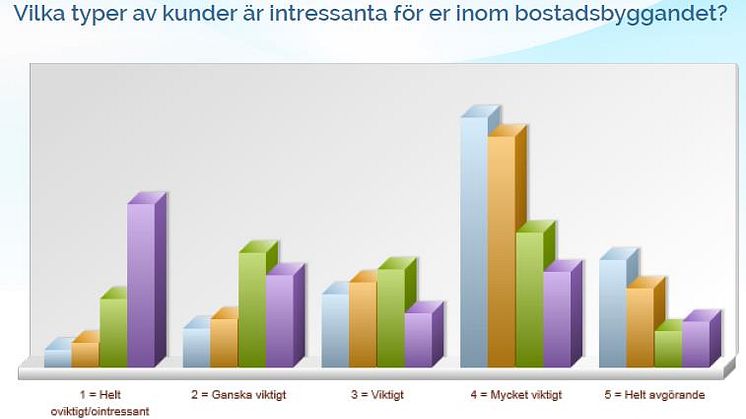 Vilka typer av kunder är intressanta för er inom bostadsbyggandet?

1 = Helt oviktigt/ointressant
2 = Ganska viktigt
3 = Viktigt
4 = Mycket viktigt
5 = Helt avgörande